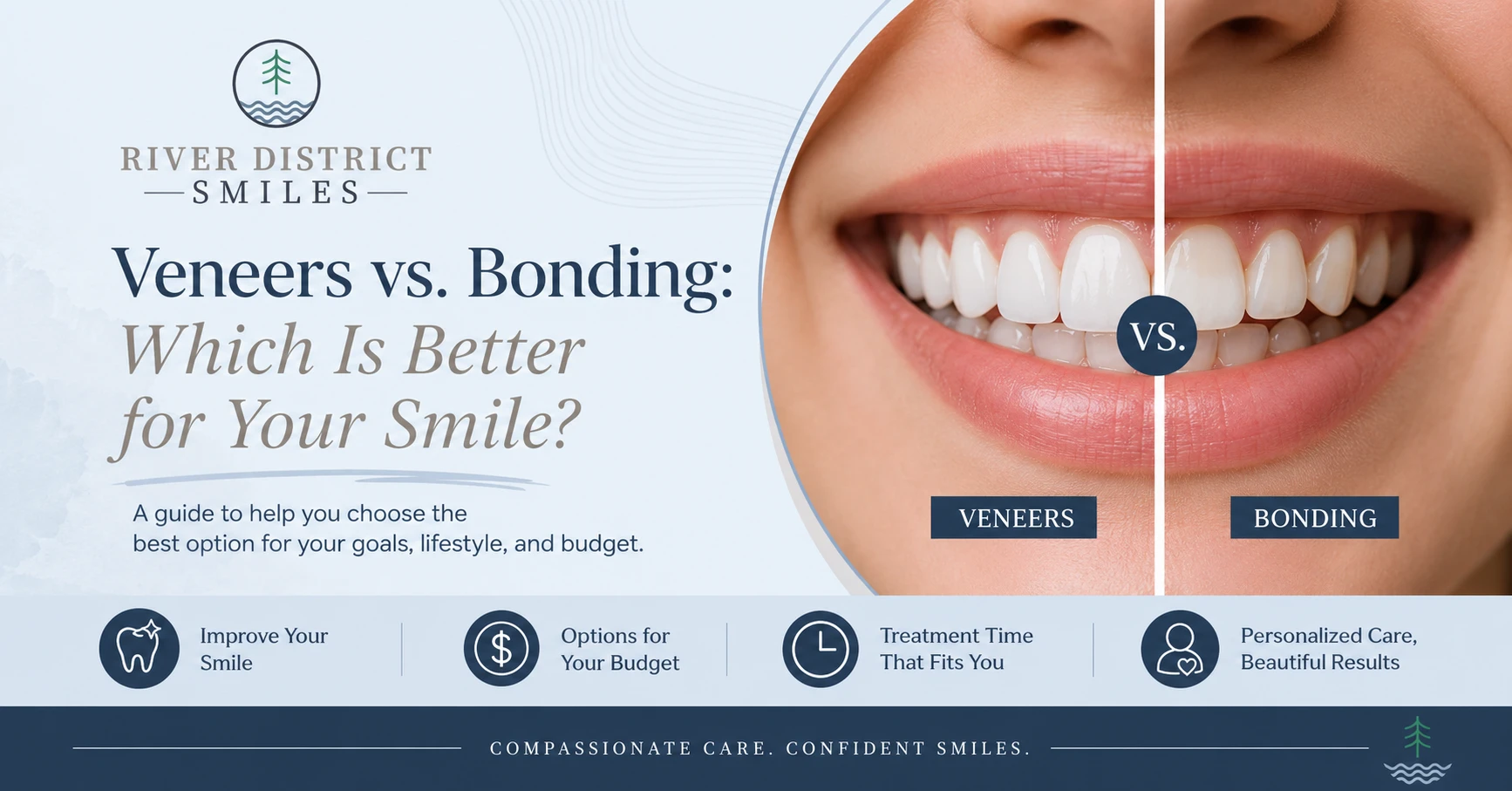 RIVER DISTRICT
SMILES

Veneers vs. Bonding:
Which Is Better for Your Smile?

A guide to help you choose the best option for your goals, lifestyle, and budget.

VS.

VENEERS

BONDING

Improve Your Smile

Options for Your Budget

Treatment Time That Fits You

Personalized Care, Beautiful Results

COMPASSIONATE CARE. CONFIDENT SMILES.